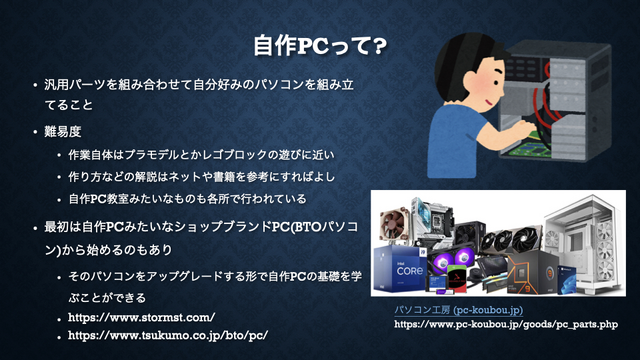 自作PCって?

• 汎用パーツを組み合わせて自分好みのパソコンを組み立てること

• 難易度

  • 作業自体はプラモデルとかレゴブロックの遊びに近い

  • 作り方などの解説はネットや書籍を参考にすればよし

  • 自作PC教室みたいなものも各所で行われている

• 最初は自作PCみたいなショップブランドPC(BTOパソコン)から始めるのもあり

  • そのパソコンをアップグレードする形で自作PCの基礎を学ぶことができる

  • https://www.stormst.com/

  • https://www.tsukumo.co.jp/bto/pc/

CORE

パソコン工房 (pc-koubou.jp)
https://www.pc-koubou.jp/goods/pc_parts.php